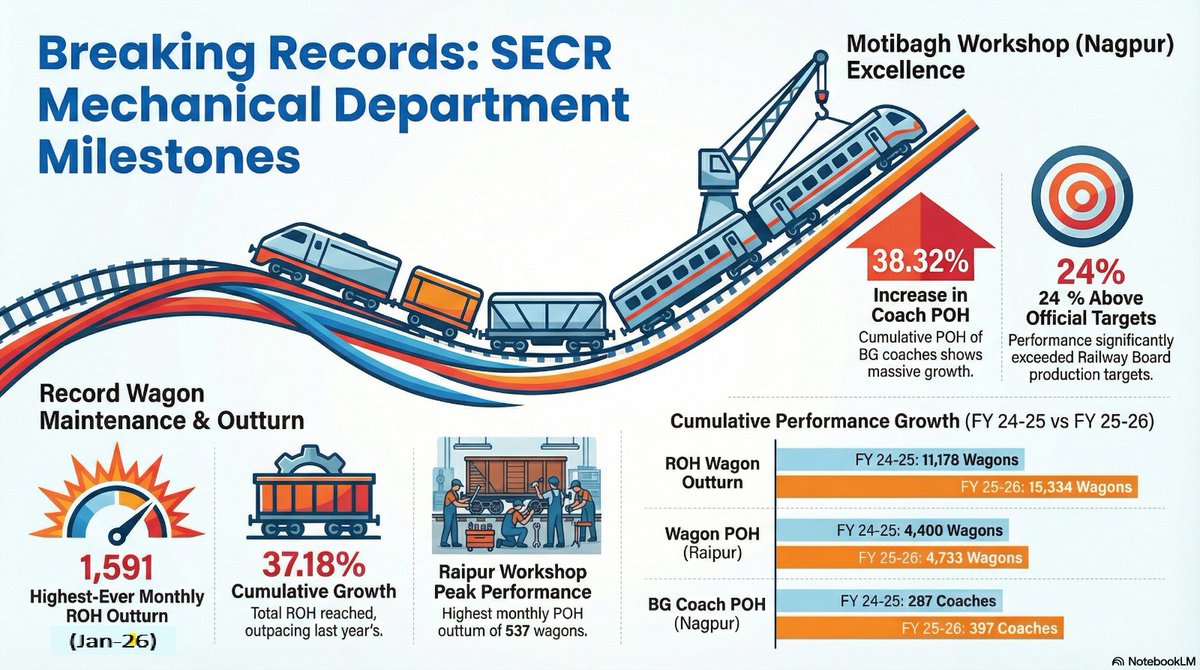 Breaking Records: SECR Mechanical Department Milestones

Motibagh Workshop (Nagpur) Excellence

38.32%
Increase in Coach POH
Cumulative POH of BG coaches shows massive growth.

24%
24 % Above Official Targets
Performance significantly exceeded Railway Board production targets.

Record Wagon Maintenance & Outturn

1,591
Highest-Ever Monthly ROH Outturn
(Jan-26)

37.18%
Cumulative Growth
Total ROH reached, outpacing last year's.

Raipur Workshop Peak Performance
Highest monthly POH outturn of 537 wagons.

Cumulative Performance Growth (FY 24-25 vs FY 25-26)

ROH Wagon Outturn
FY 24-25: 11,178 Wagons
FY 25-26: 15,334 Wagons

Wagon POH (Raipur)
FY 24-25: 4,400 Wagons
FY 25-26: 4,733 Wagons

BG Coach POH (Nagpur)
FY 24-25: 287 Coaches
FY 25-26: 397 Coaches

NotebookLM